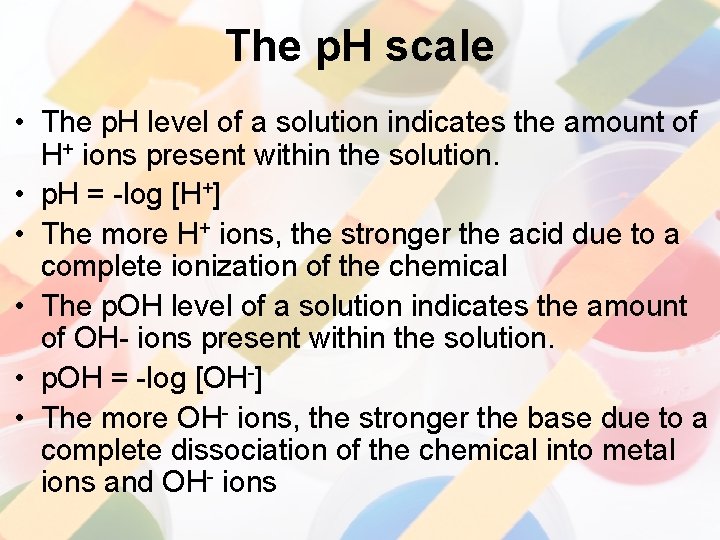 The pH scale

• The pH level of a solution indicates the amount of $H^+$ ions present within the solution.
• pH = -log $[H^+]$
• The more $H^+$ ions, the stronger the acid due to a complete ionization of the chemical
• The pOH level of a solution indicates the amount of OH- ions present within the solution.
• pOH = -log $[OH^-]$
• The more $OH^-$ ions, the stronger the base due to a complete dissociation of the chemical into metal ions and $OH^-$ ions